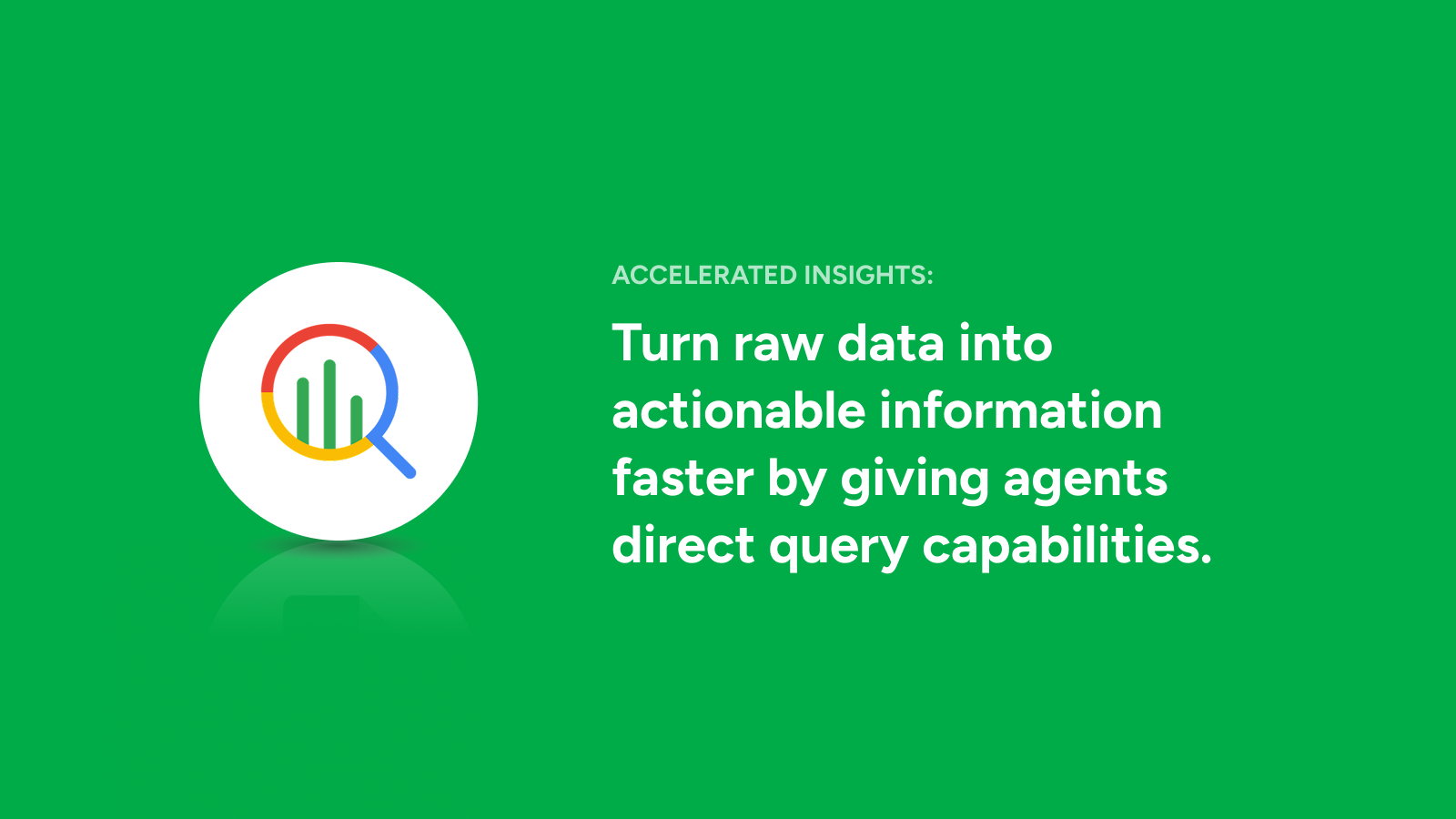 ACCELERATED INSIGHTS:

Turn raw data into actionable information faster by giving agents direct query capabilities.